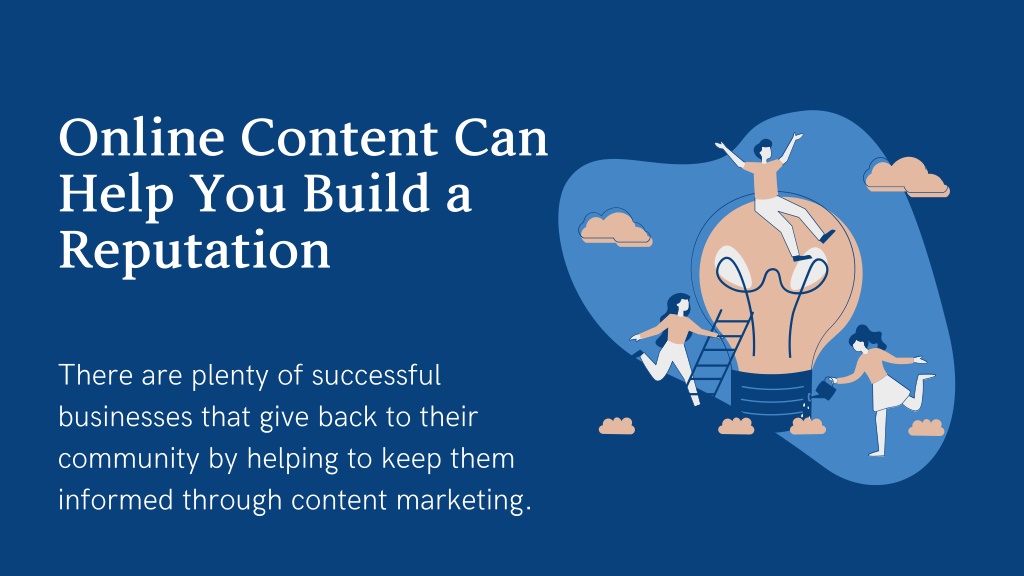 Online Content Can Help You Build a Reputation

There are plenty of successful businesses that give back to their community by helping to keep them informed through content marketing.